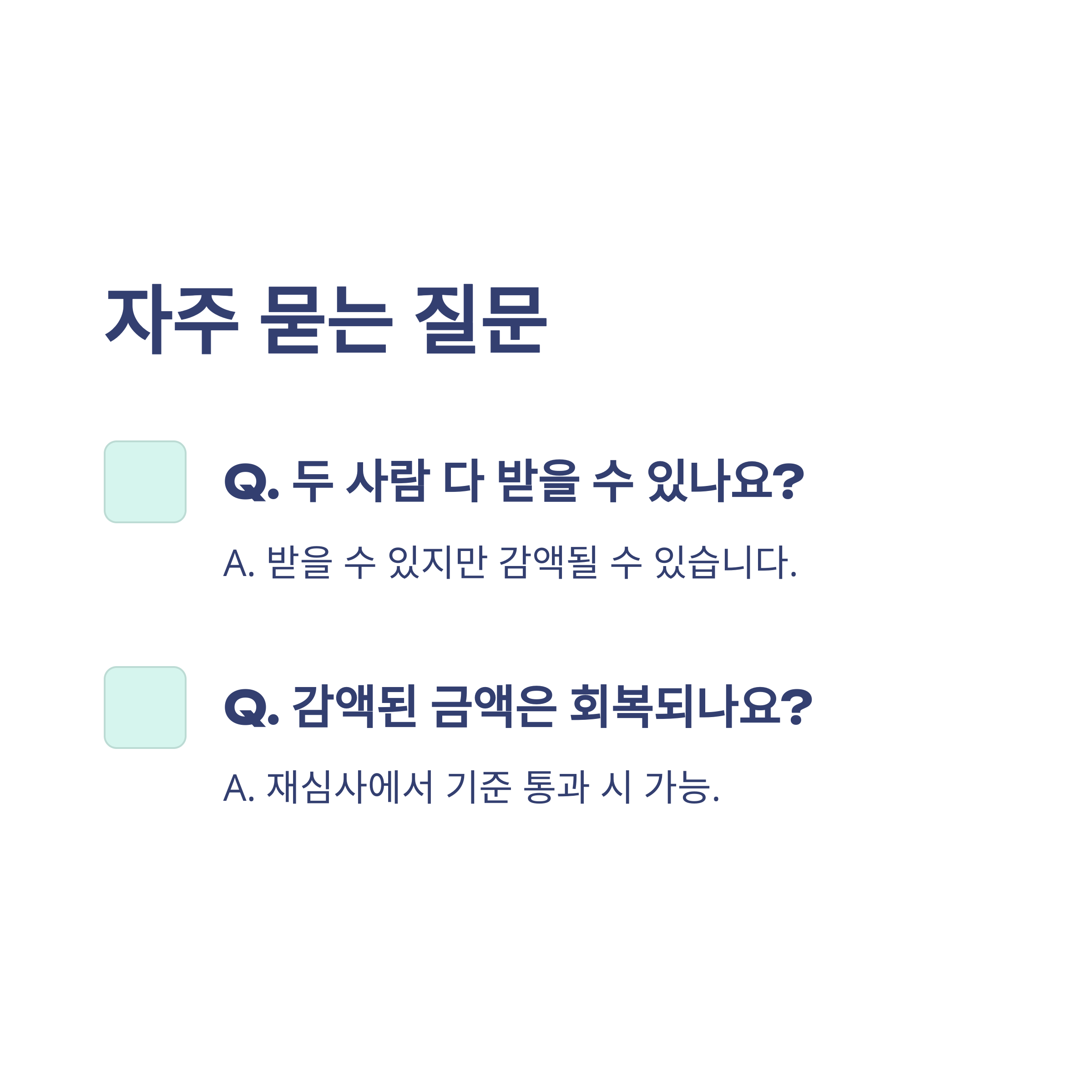 자주 묻는 질문

Q. 두 사람 다 받을 수 있나요?

A. 받을 수 있지만 감액될 수 있습니다.

Q. 감액된 금액은 회복되나요?

A. 재심사에서 기준 통과 시 가능.